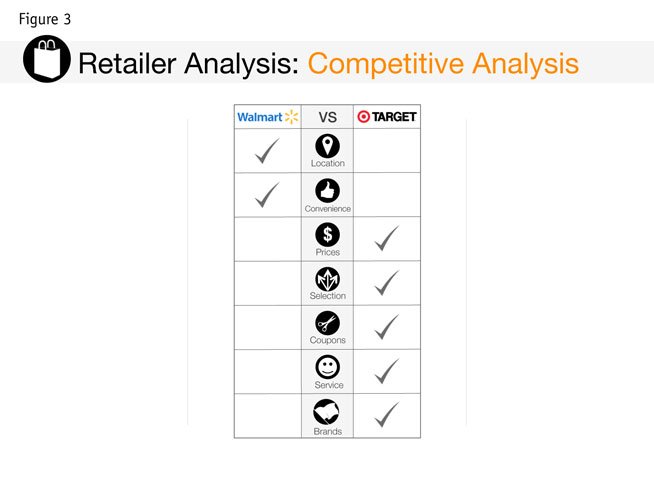 Figure 3

Retailer Analysis: Competitive Analysis

| Walmart | VS | TARGET |
|---|---|---|
| ✓ | Location | |
| ✓ | Convenience | |
| | Prices | ✓ |
| | Selection | ✓ |
| | Coupons | ✓ |
| | Service | ✓ |
| | Brands | ✓ |